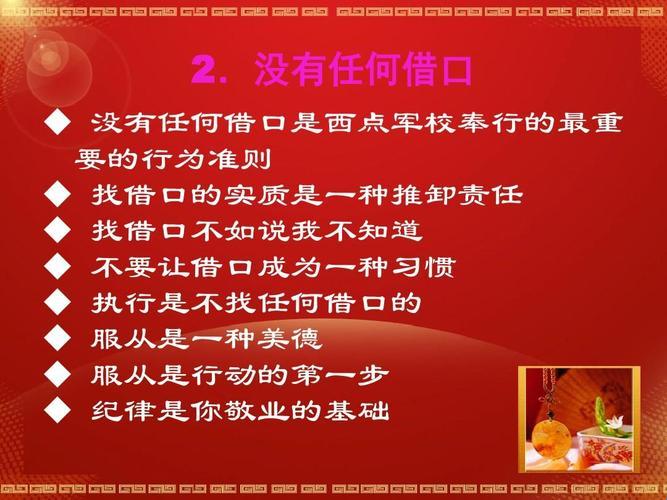 2. 没有任何借口

◆ 没有任何借口是西点军校奉行的最重要的行为准则

◆ 找借口的实质是一种推卸责任

◆ 找借口不如说我不知道

◆ 不要让借口成为一种习惯

◆ 执行是不找任何借口的

◆ 服从是一种美德

◆ 服从是行动的第一步

◆ 纪律是你敬业的基础